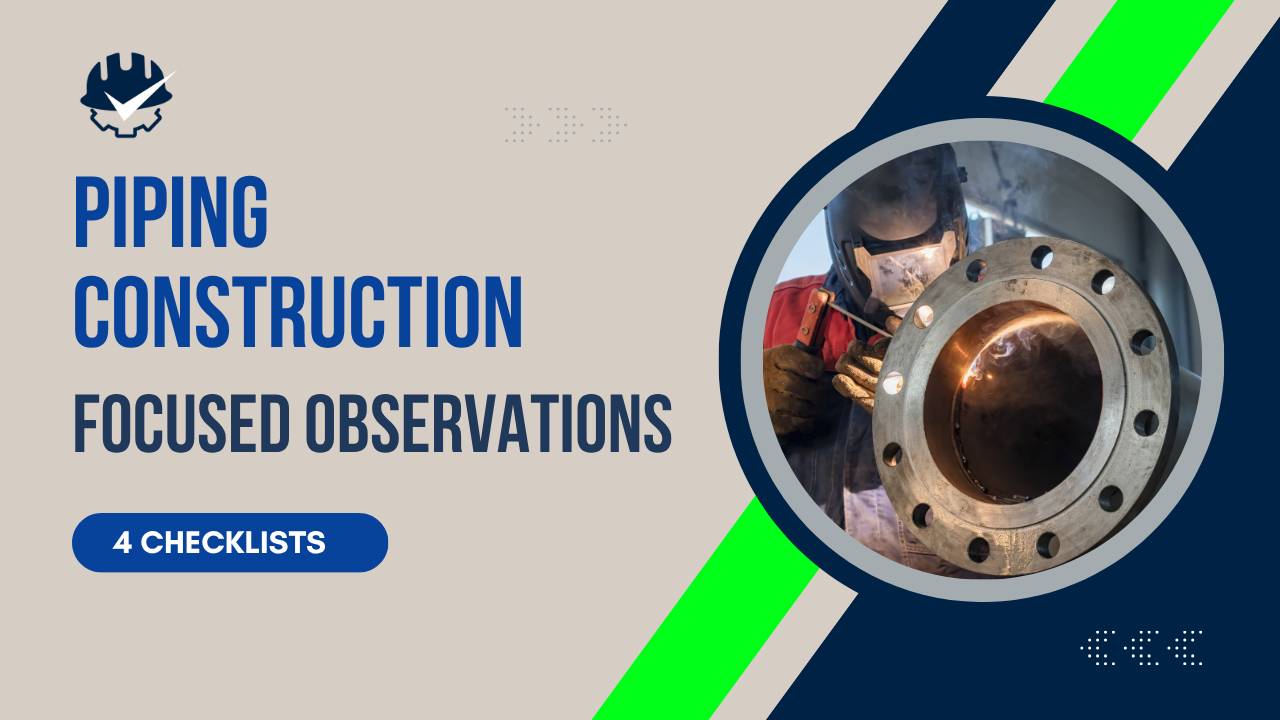 PIPING CONSTRUCTION
FOCUSED OBSERVATIONS

4 CHECKLISTS